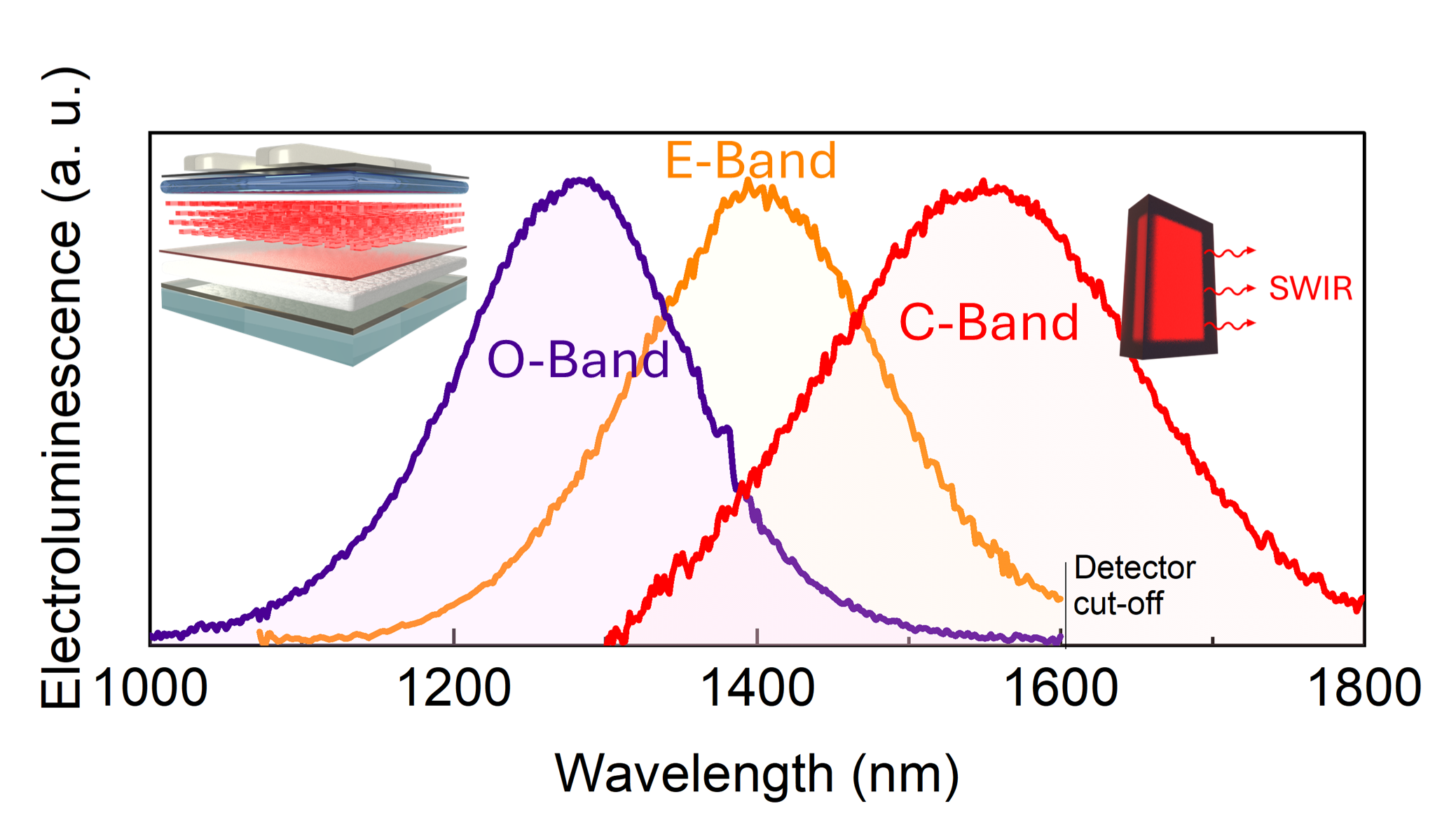 Electroluminescence (a. u.)

E-Band

O-Band

C-Band

SWIR

Detector cut-off

1000
1200
1400
1600
1800

Wavelength (nm)